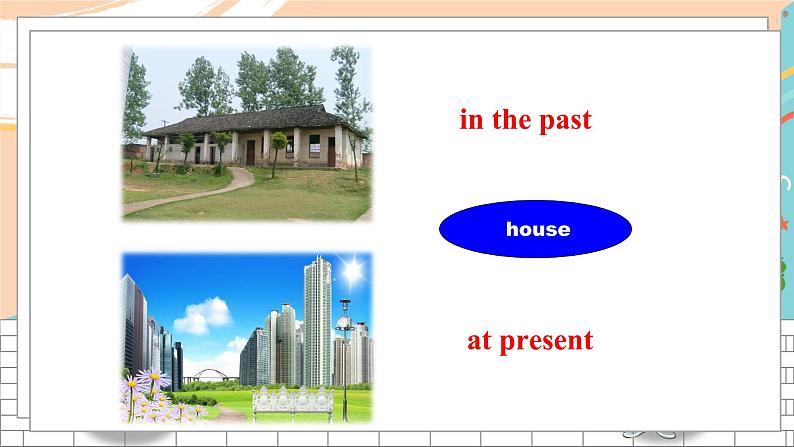 in the past

house

at present